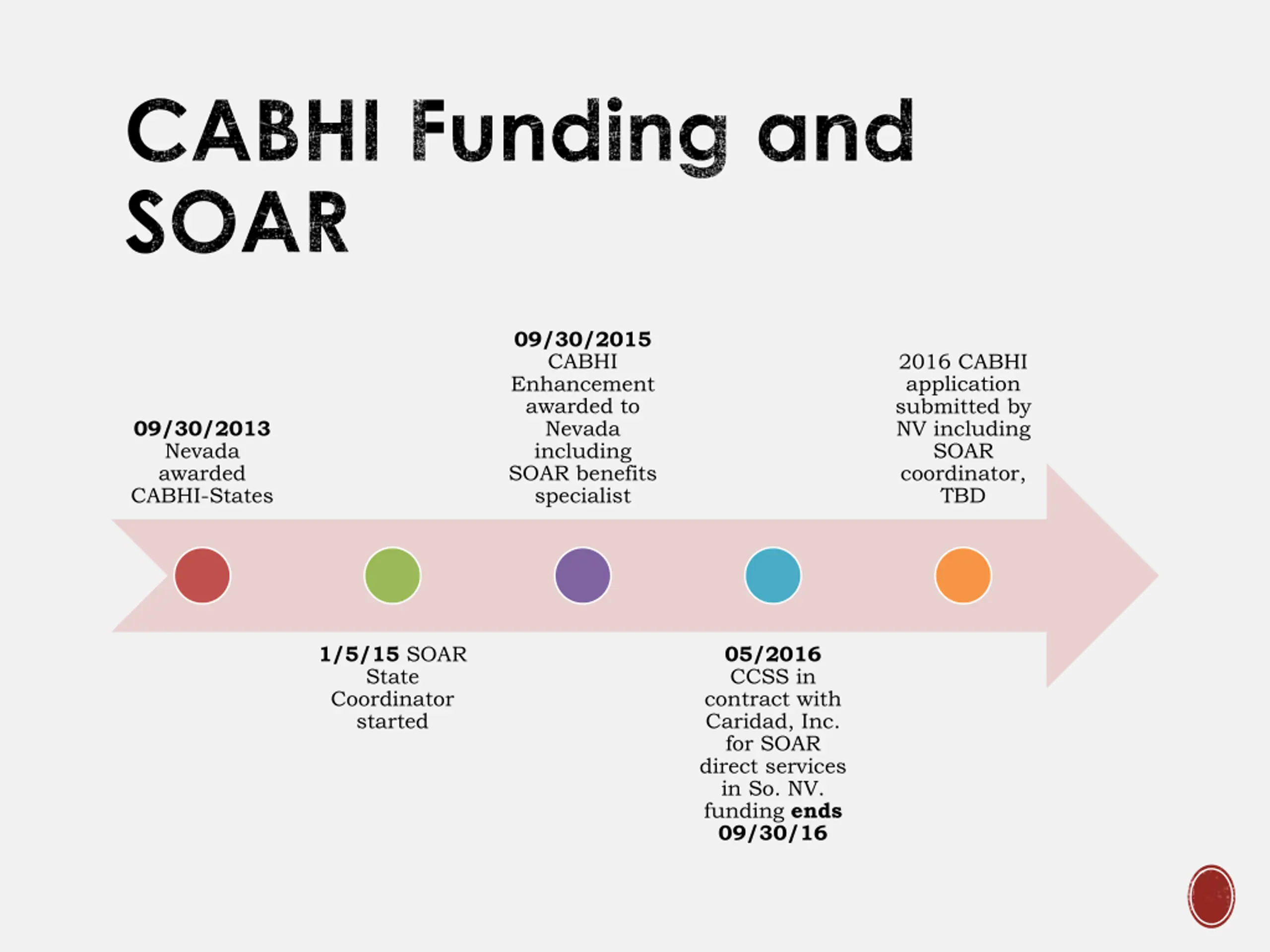 CABHI Funding and SOAR

09/30/2013 Nevada awarded CABHI-States

1/5/15 SOAR State Coordinator started

09/30/2015 CABHI Enhancement awarded to Nevada including SOAR benefits specialist

05/2016 CCSS in contract with Caridad, Inc. for SOAR direct services in So. NV. funding ends 09/30/16

2016 CABHI application submitted by NV including SOAR coordinator, TBD